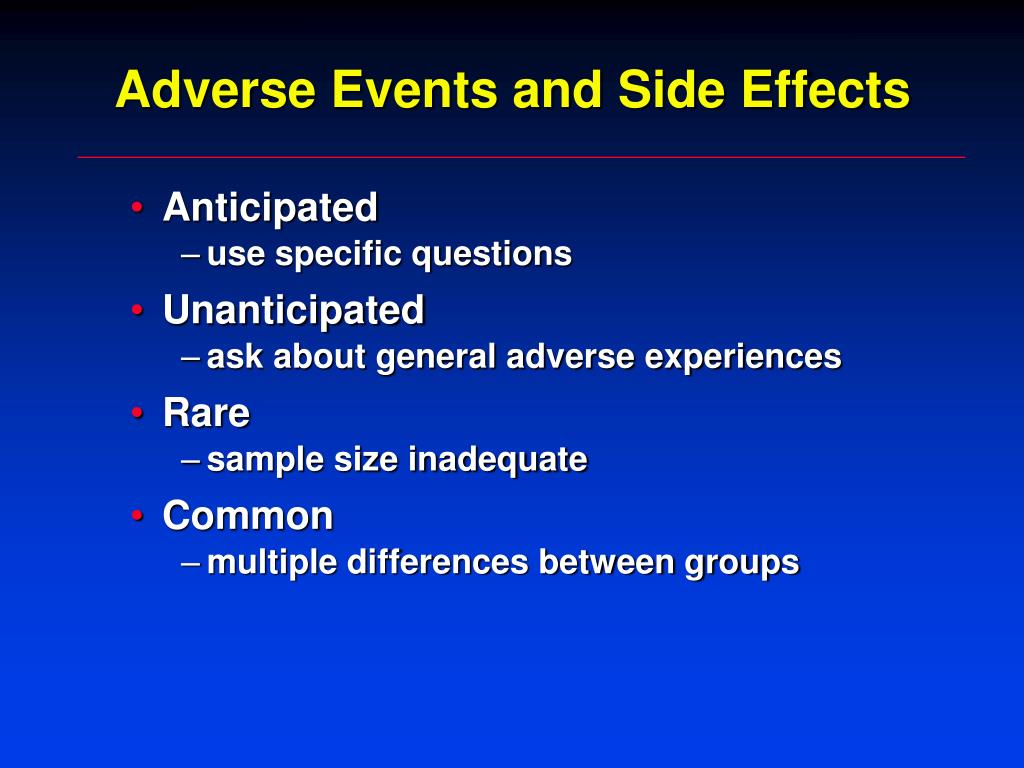 Adverse Events and Side Effects

• Anticipated
– use specific questions
• Unanticipated
– ask about general adverse experiences
• Rare
– sample size inadequate
• Common
– multiple differences between groups